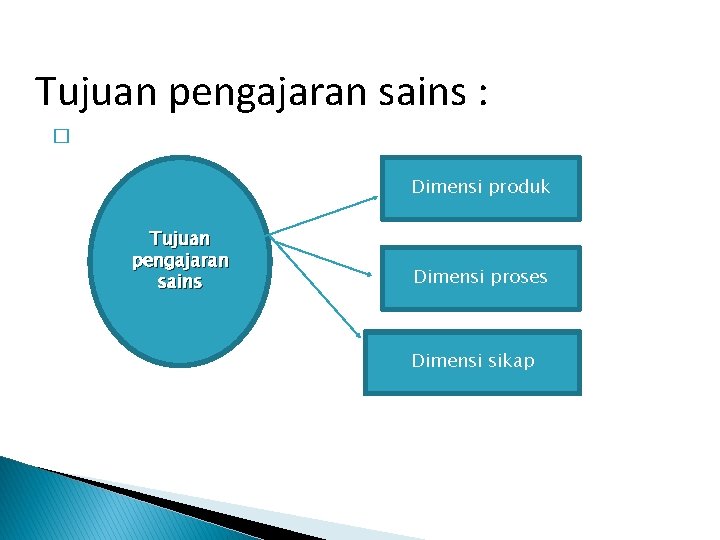 Tujuan pengajaran sains :

Tujuan pengajaran sains

Dimensi produk

Dimensi proses

Dimensi sikap